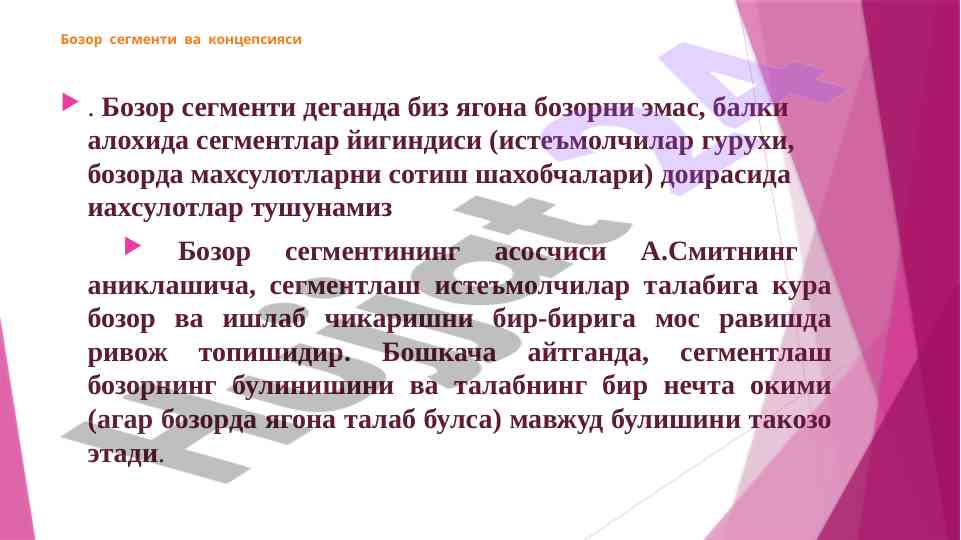 Бозор сегменти ва концепсияси

. Бозор сегменти деганда биз ягона бозорни эмас, балки алохида сегментлар йигиндиси (истеъмолчилар гурухи, бозорда махсулотларни сотиш шахобчалари) доирасида иахсулотлар тушунамиз

Бозор сегментининг асосчиси А.Смитнинг аниклашича, сегментлаш истеъмолчилар талабига кура бозор ва ишлаб чикаришни бир-бирига мос равишда ривож топишидир. Бошкача айтганда, сегментлаш бозорнинг булинишини ва талабнинг бир нечта окими (агар бозорда ягона талаб булса) мавжуд булишини такозо этади.

Hujjat 24